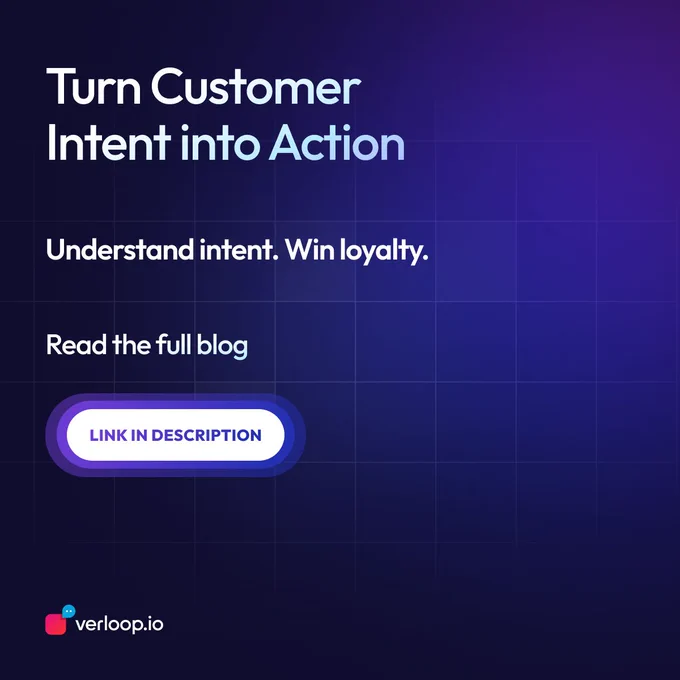 Turn Customer Intent into Action

Understand intent. Win loyalty.

Read the full blog

LINK IN DESCRIPTION

verloop.io